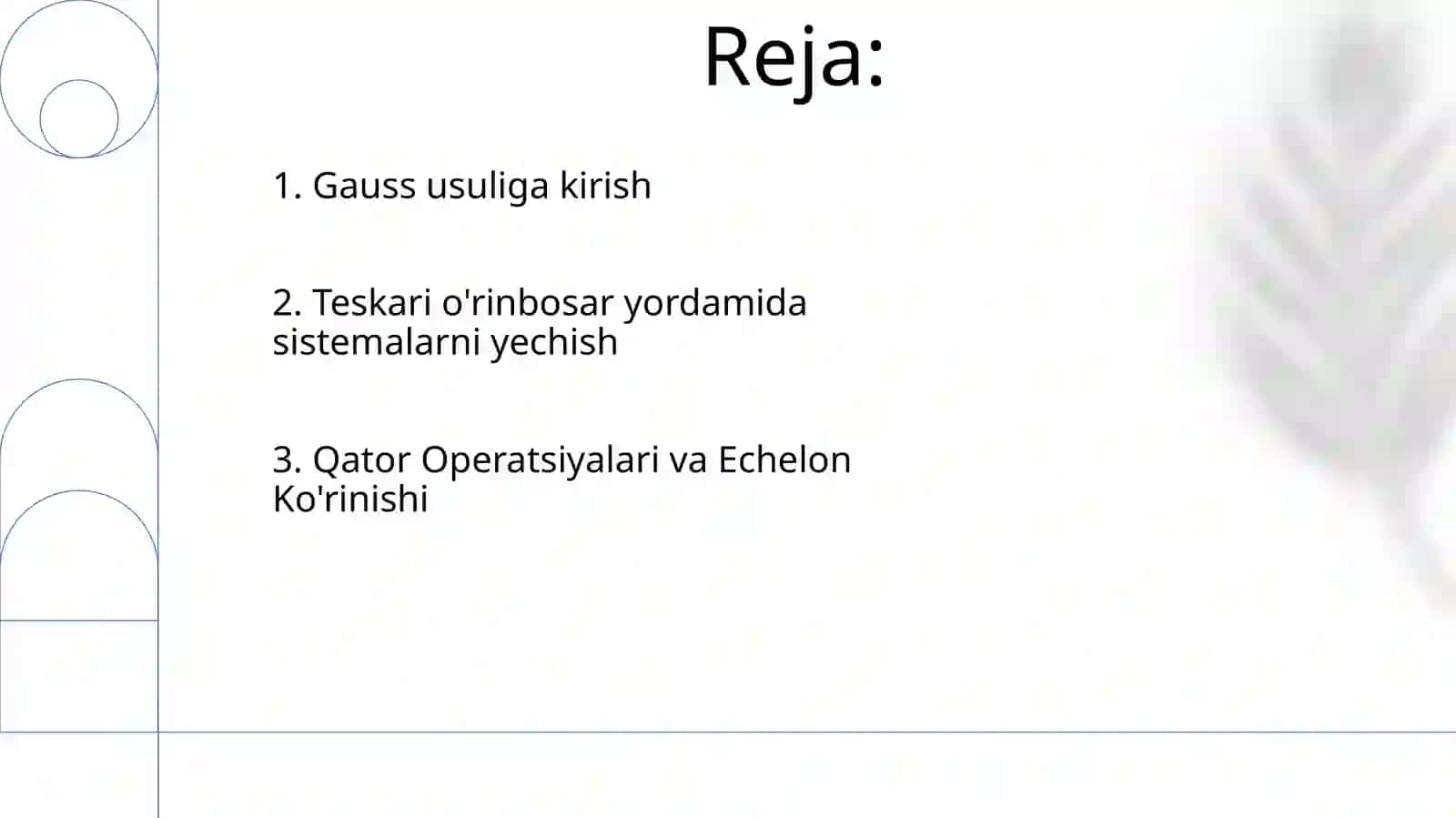 Reja:

1. Gauss usuliga kirish

2. Teskari o'rinbosar yordamida sistemalarni yechish

3. Qator Operatsiyalari va Echelon Ko'rinishi